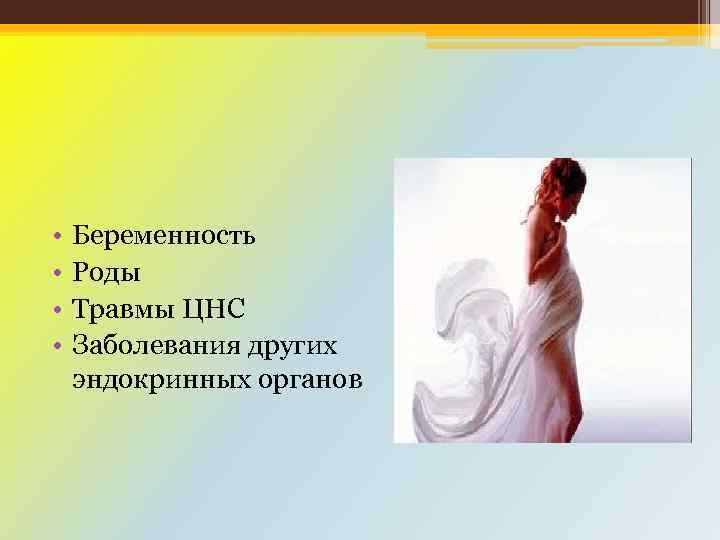 • Беременность
• Роды
• Травмы ЦНС
• Заболевания других эндокринных органов